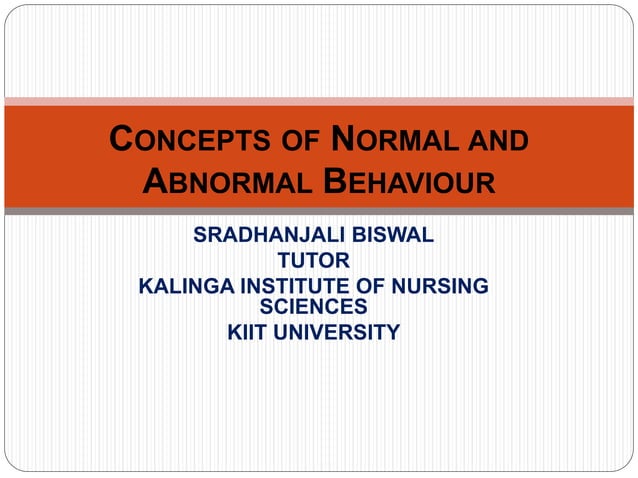 CONCEPTS OF NORMAL AND ABNORMAL BEHAVIOUR

SRADHANJALI BISWAL
TUTOR
KALINGA INSTITUTE OF NURSING SCIENCES
KIIT UNIVERSITY